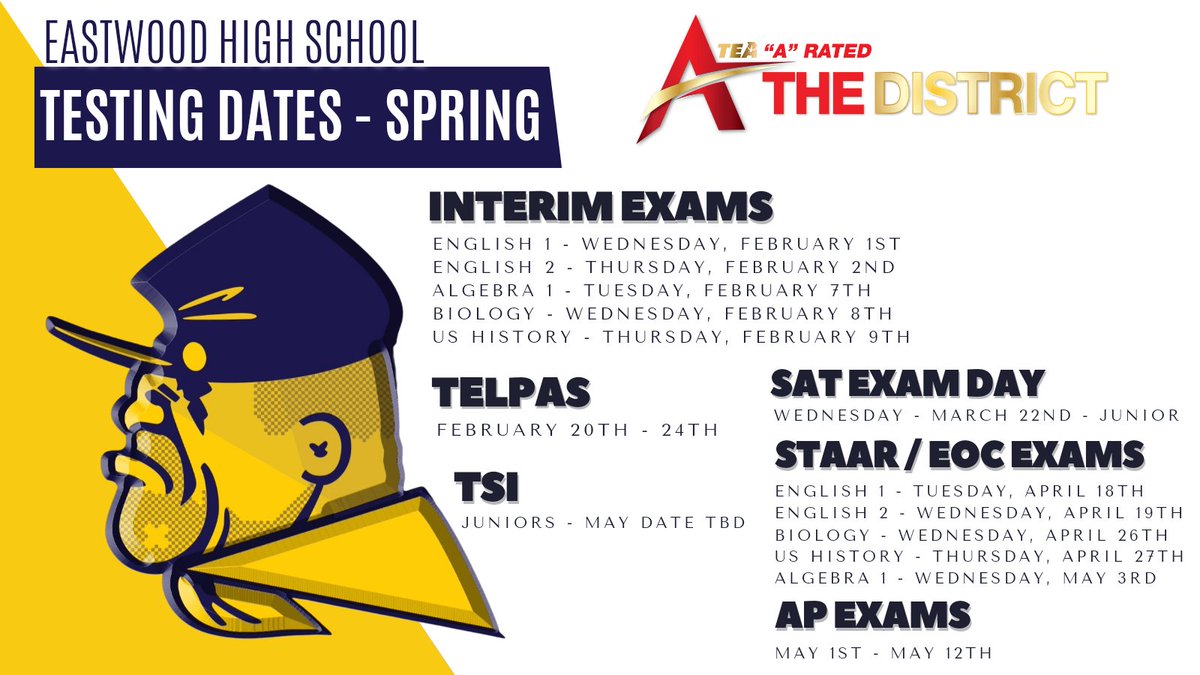 EASTWOOD HIGH SCHOOL
TESTING DATES - SPRING

TEA "A" RATED
THE DISTRICT

INTERIM EXAMS
ENGLISH 1 - WEDNESDAY, FEBRUARY 1ST
ENGLISH 2 - THURSDAY, FEBRUARY 2ND
ALGEBRA 1 - TUESDAY, FEBRUARY 7TH
BIOLOGY - WEDNESDAY, FEBRUARY 8TH
US HISTORY - THURSDAY, FEBRUARY 9TH

TELPAS
FEBRUARY 20TH - 24TH

TSI
JUNIORS - MAY DATE TBD

SAT EXAM DAY
WEDNESDAY - MARCH 22ND - JUNIOR

STAAR / EOC EXAMS
ENGLISH 1 - TUESDAY, APRIL 18TH
ENGLISH 2 - WEDNESDAY, APRIL 19TH
BIOLOGY - WEDNESDAY, APRIL 26TH
US HISTORY - THURSDAY, APRIL 27TH
ALGEBRA 1 - WEDNESDAY, MAY 3RD

AP EXAMS
MAY 1ST - MAY 12TH